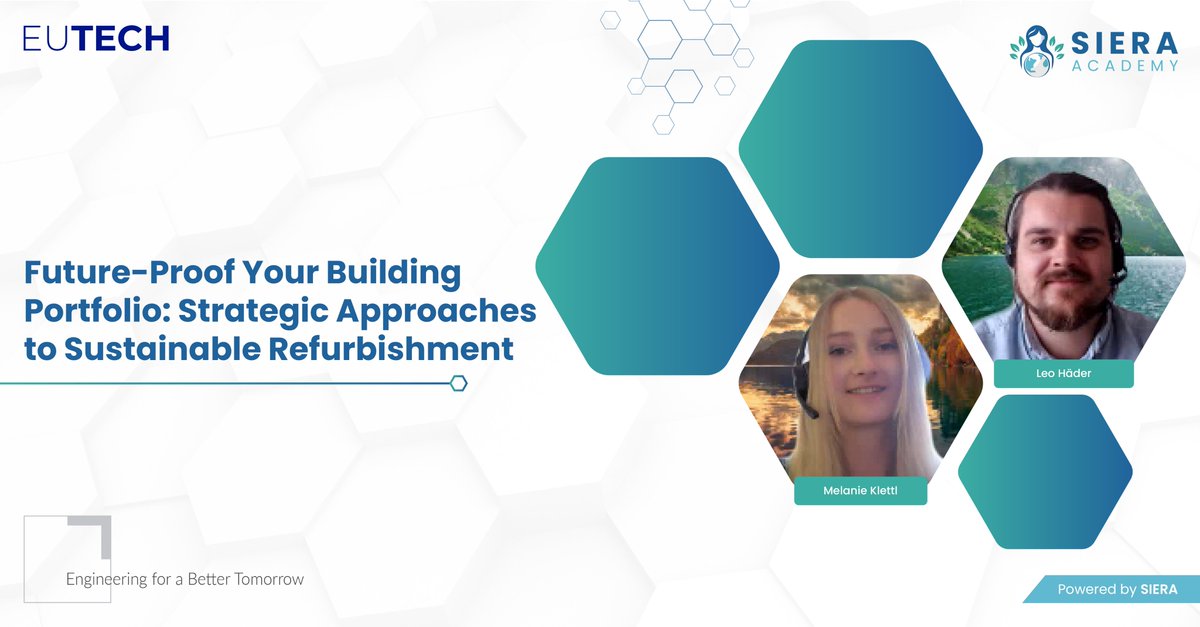 EUTECH

SIERA ACADEMY

Future-Proof Your Building Portfolio: Strategic Approaches to Sustainable Refurbishment

Leo Häder

Melanie Klettl

Engineering for a Better Tomorrow

Powered by SIERA